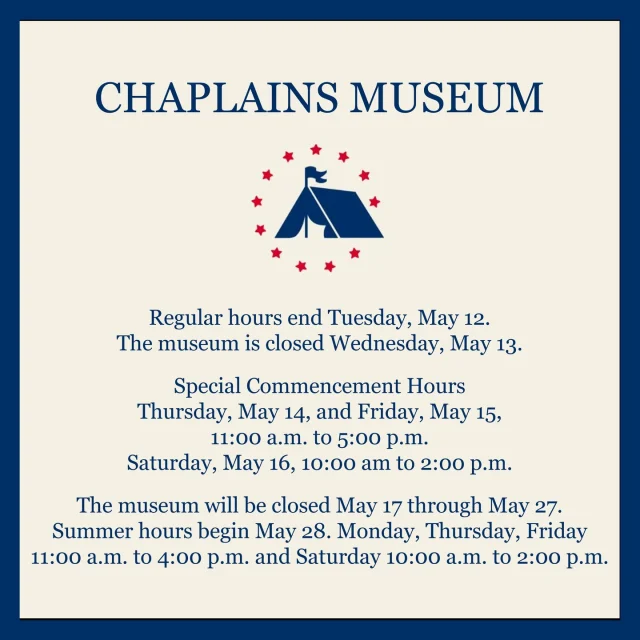 CHAPLAINS MUSEUM

Regular hours end Tuesday, May 12.
The museum is closed Wednesday, May 13.

Special Commencement Hours
Thursday, May 14, and Friday, May 15,
11:00 a.m. to 5:00 p.m.
Saturday, May 16, 10:00 am to 2:00 p.m.

The museum will be closed May 17 through May 27.
Summer hours begin May 28. Monday, Thursday, Friday
11:00 a.m. to 4:00 p.m. and Saturday 10:00 a.m. to 2:00 p.m.